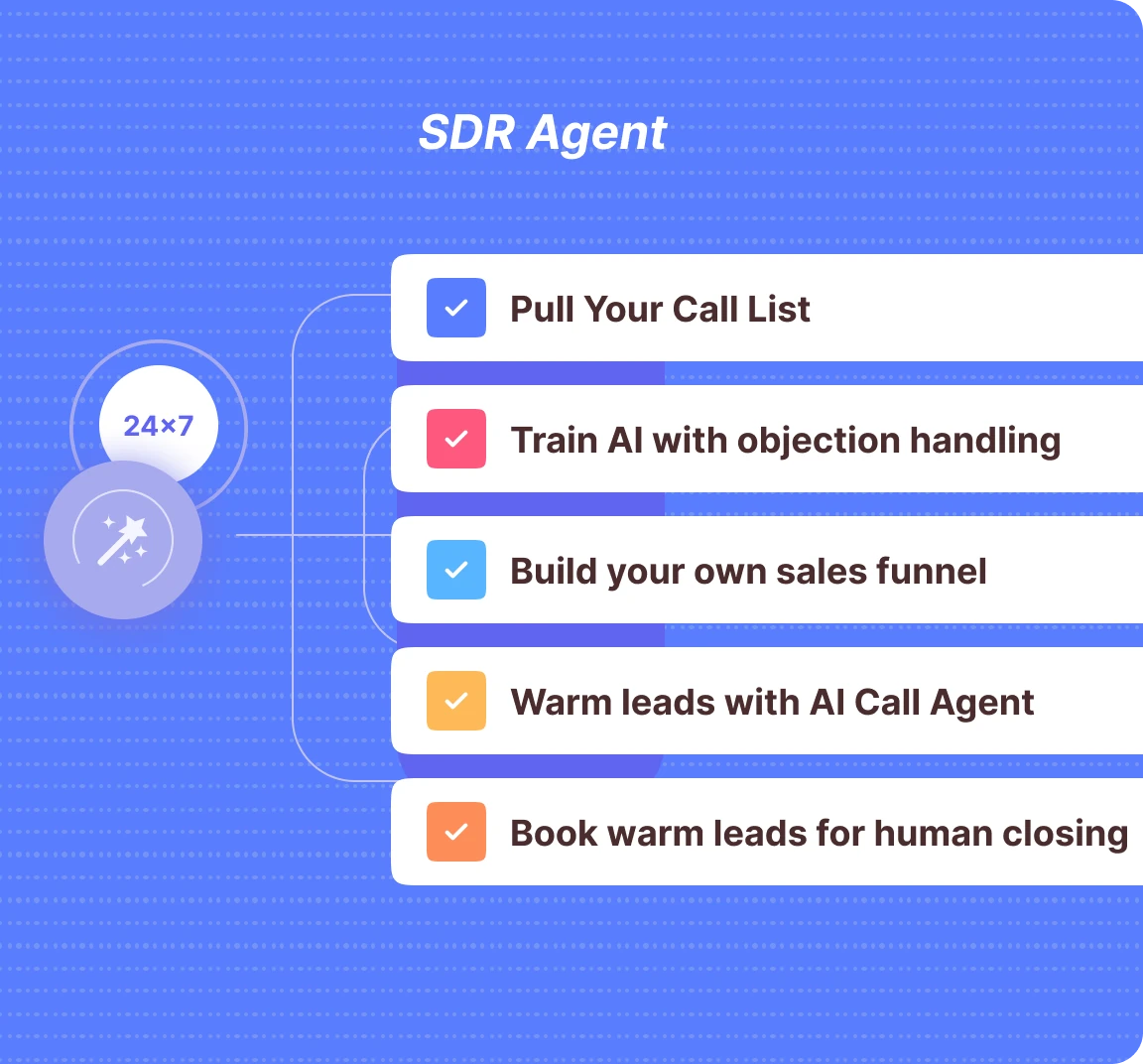 SDR Agent

24×7

Pull Your Call List

Train AI with objection handling

Build your own sales funnel

Warm leads with AI Call Agent

Book warm leads for human closing